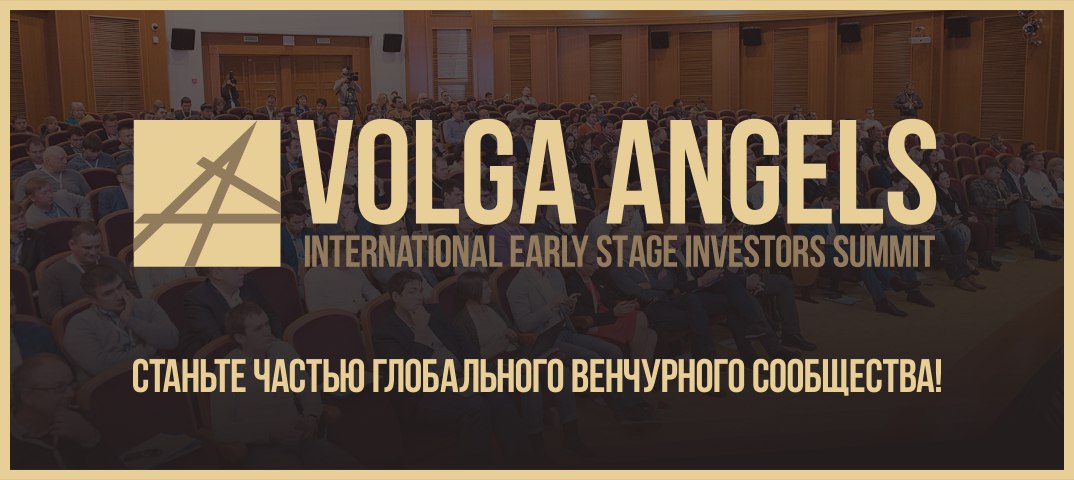 VOLGA ANGELS
INTERNATIONAL EARLY STAGE INVESTORS SUMMIT

СТАНЬТЕ ЧАСТЬЮ ГЛОБАЛЬНОГО ВЕНЧУРНОГО СООБЩЕСТВА!